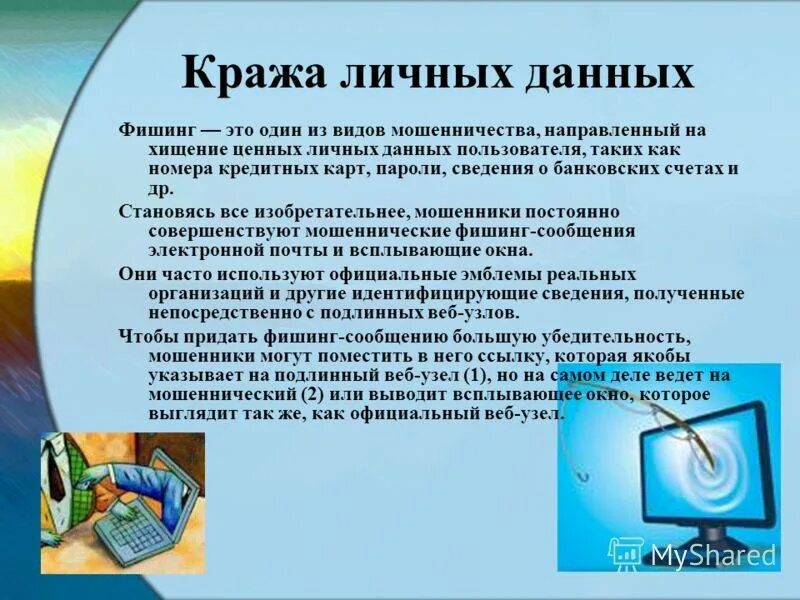 Кража личных данных

Фишинг — это один из видов мошенничества, направленный на хищение ценных личных данных пользователя, таких как номера кредитных карт, пароли, сведения о банковских счетах и др.

Становясь все изобретательнее, мошенники постоянно совершенствуют мошеннические фишинг-сообщения электронной почты и всплывающие окна.

Они часто используют официальные эмблемы реальных организаций и другие идентифицирующие сведения, полученные непосредственно с подлинных веб-узлов.

Чтобы придать фишинг-сообщению большую убедительность, мошенники могут поместить в него ссылку, которая якобы указывает на подлинный веб-узел (1), но на самом деле ведет на мошеннический (2) или выводит всплывающее окно, которое выглядит так же, как официальный веб-узел.

MyShared